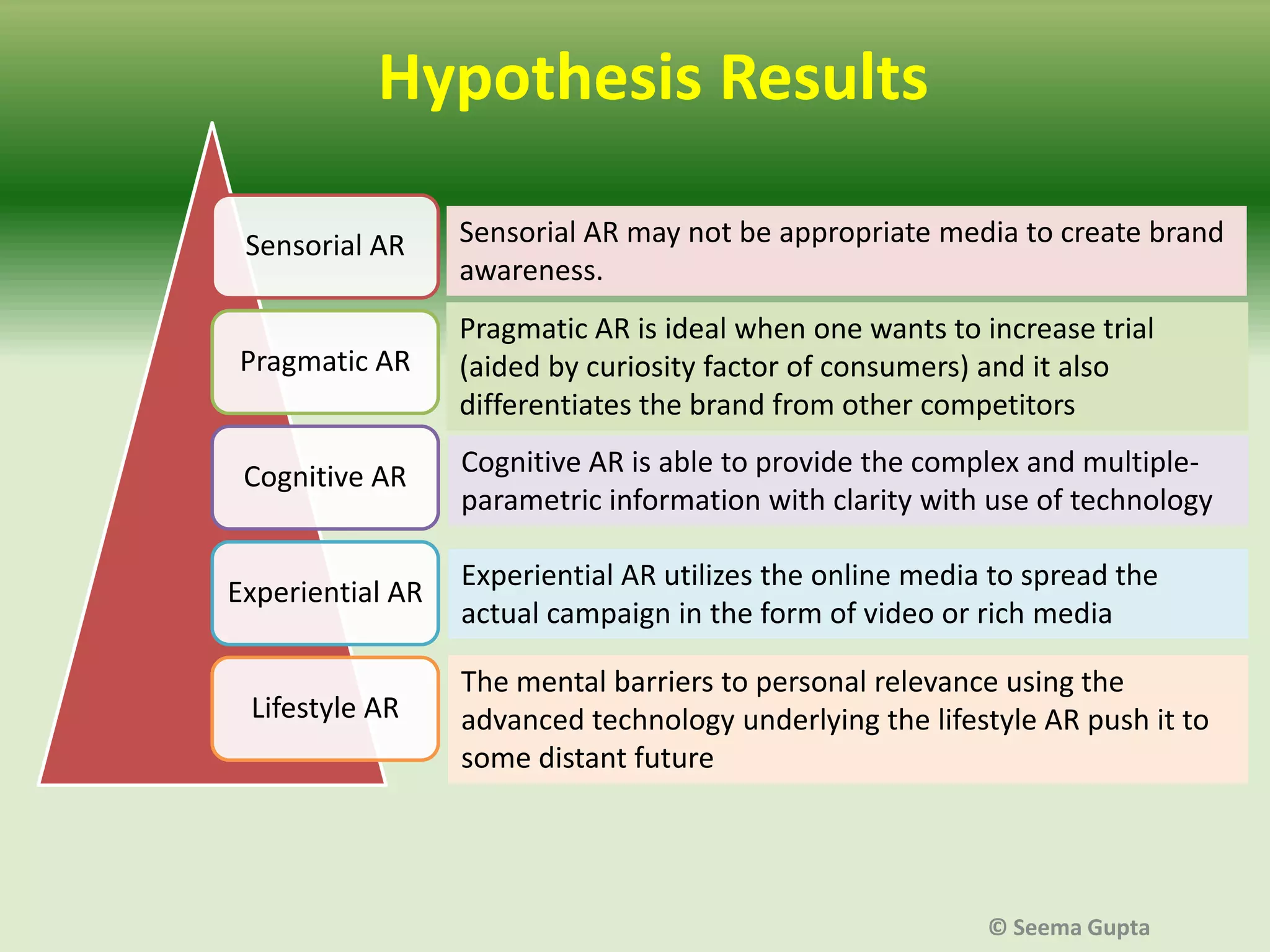 Hypothesis Results

Sensorial AR

Sensorial AR may not be appropriate media to create brand awareness.

Pragmatic AR

Pragmatic AR is ideal when one wants to increase trial (aided by curiosity factor of consumers) and it also differentiates the brand from other competitors

Cognitive AR

Cognitive AR is able to provide the complex and multiple-parametric information with clarity with use of technology

Experiential AR

Experiential AR utilizes the online media to spread the actual campaign in the form of video or rich media

Lifestyle AR

The mental barriers to personal relevance using the advanced technology underlying the lifestyle AR push it to some distant future

© Seema Gupta